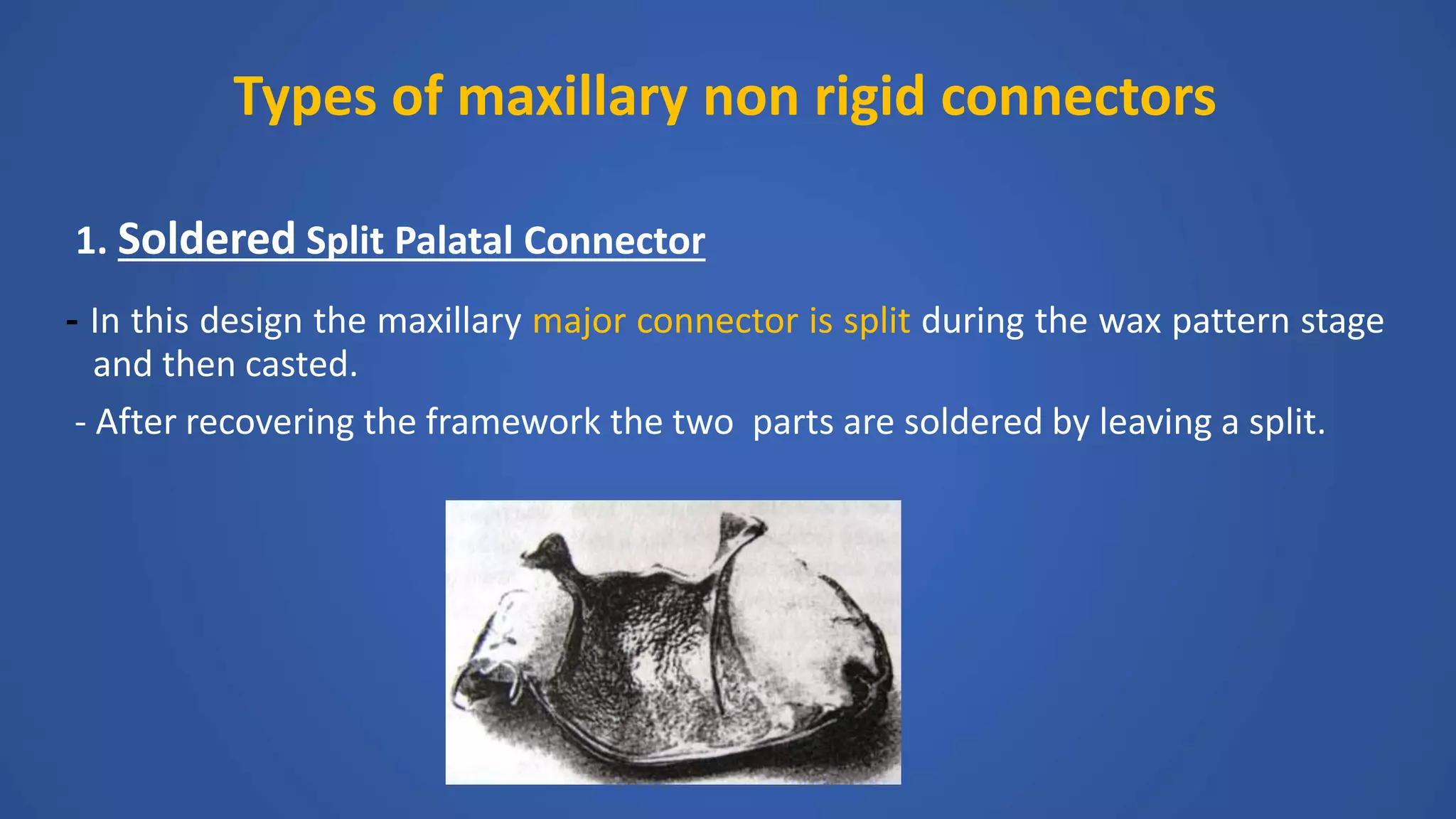 Types of maxillary non rigid connectors

1. Soldered Split Palatal Connector

- In this design the maxillary major connector is split during the wax pattern stage and then casted.

- After recovering the framework the two parts are soldered by leaving a split.